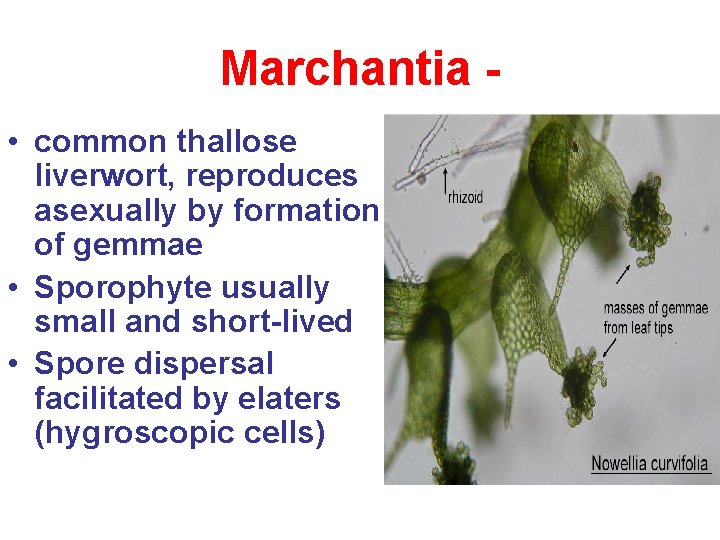 Marchantia -

• common thallose liverwort, reproduces asexually by formation of gemmae
• Sporophyte usually small and short-lived
• Spore dispersal facilitated by elaters (hygroscopic cells)

rhizoid

masses of gemmae from leaf tips

Nowellia curvifolia